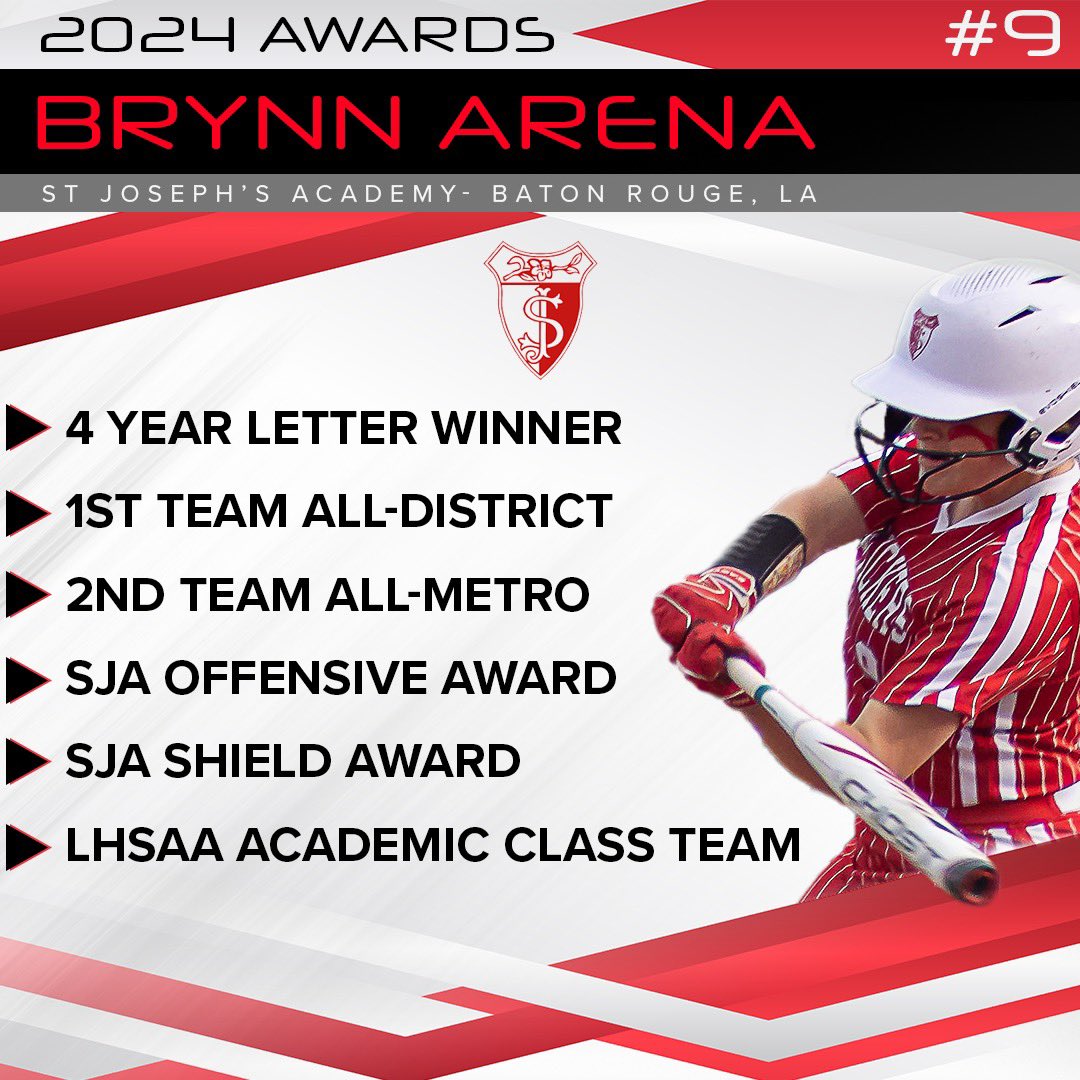 2024 AWARDS

#9

BRYNN ARENA

ST JOSEPH'S ACADEMY- BATON ROUGE, LA

4 YEAR LETTER WINNER

1ST TEAM ALL-DISTRICT

2ND TEAM ALL-METRO

SJA OFFENSIVE AWARD

SJA SHIELD AWARD

LHSAA ACADEMIC CLASS TEAM